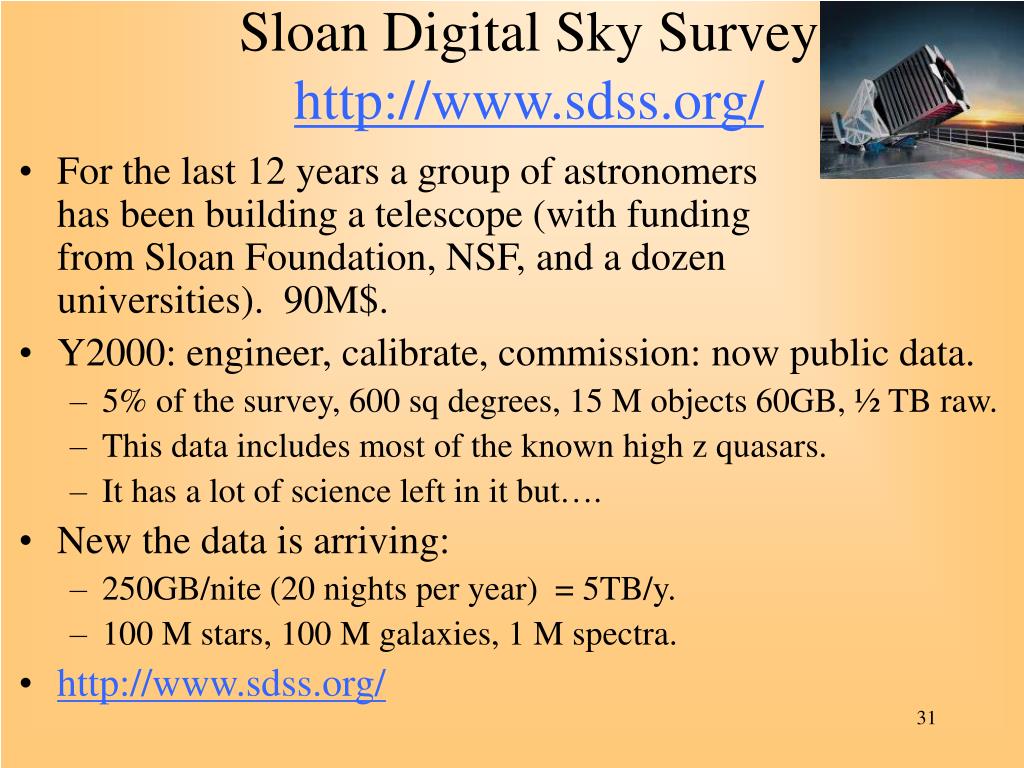 Sloan Digital Sky Survey
http://www.sdss.org/

• For the last 12 years a group of astronomers has been building a telescope (with funding from Sloan Foundation, NSF, and a dozen universities). 90M$.
• Y2000: engineer, calibrate, commission: now public data.
– 5% of the survey, 600 sq degrees, 15 M objects 60GB, ½ TB raw.
– This data includes most of the known high z quasars.
– It has a lot of science left in it but….
• New the data is arriving:
– 250GB/nite (20 nights per year) = 5TB/y.
– 100 M stars, 100 M galaxies, 1 M spectra.
• http://www.sdss.org/

31